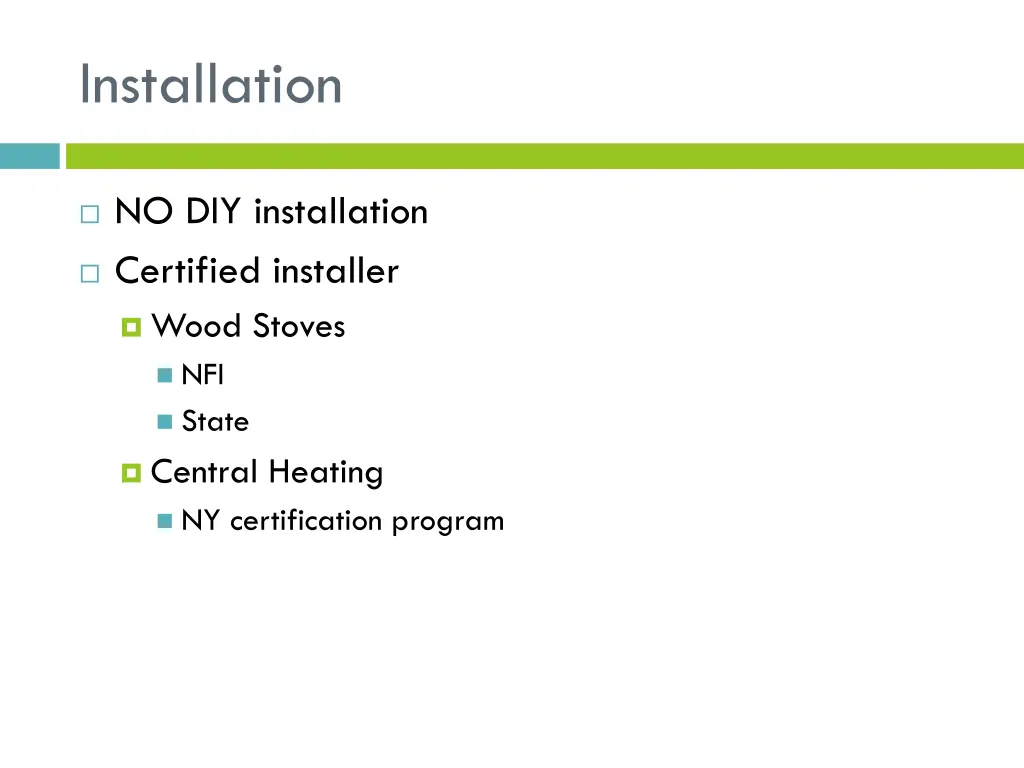 Installation

NO DIY installation

Certified installer

Wood Stoves

NFI

State

Central Heating

NY certification program